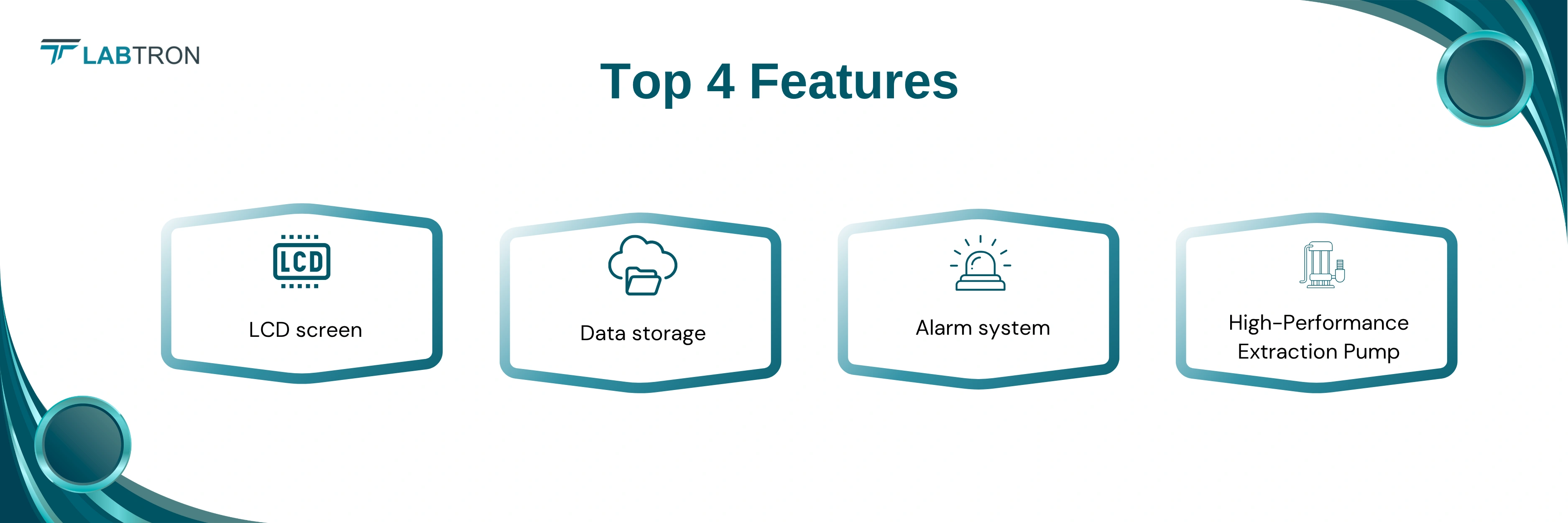 LABTRON

Top 4 Features

LCD

LCD screen

Data storage

Alarm system

High-Performance Extraction Pump